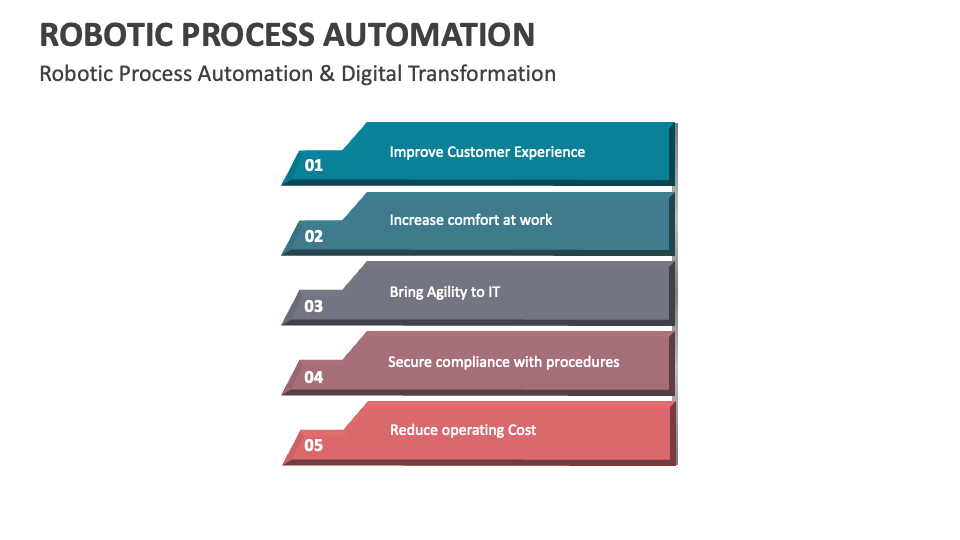 ROBOTIC PROCESS AUTOMATION

Robotic Process Automation & Digital Transformation

01 Improve Customer Experience

02 Increase comfort at work

03 Bring Agility to IT

04 Secure compliance with procedures

05 Reduce operating Cost